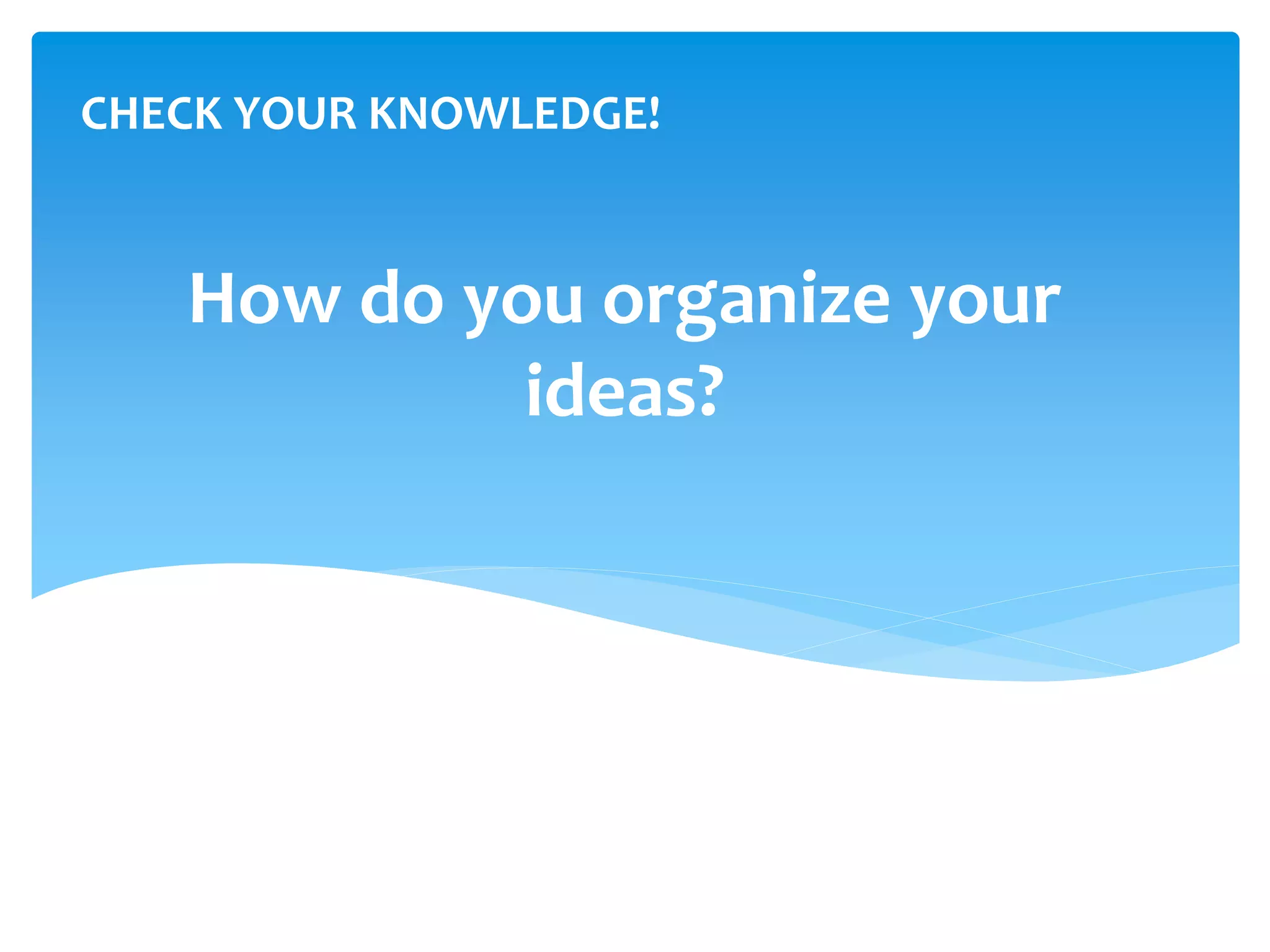 CHECK YOUR KNOWLEDGE!

How do you organize your ideas?